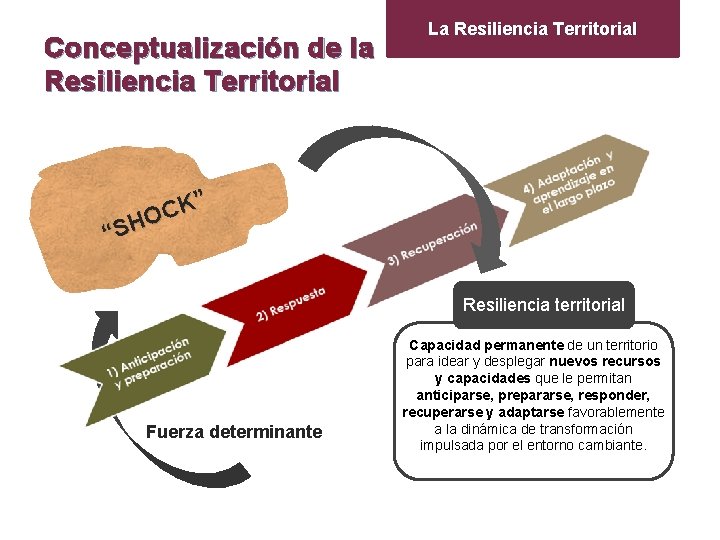 La Resiliencia Territorial

Conceptualización de la Resiliencia Territorial

"SHOCK"

1) Anticipación y preparación

2) Respuesta

3) Recuperación

4) Adaptación y aprendizaje en el largo plazo

Fuerza determinante

Resiliencia territorial

Capacidad permanente de un territorio para idear y desplegar nuevos recursos y capacidades que le permitan anticiparse, prepararse, responder, recuperarse y adaptarse favorablemente a la dinámica de transformación impulsada por el entorno cambiante.